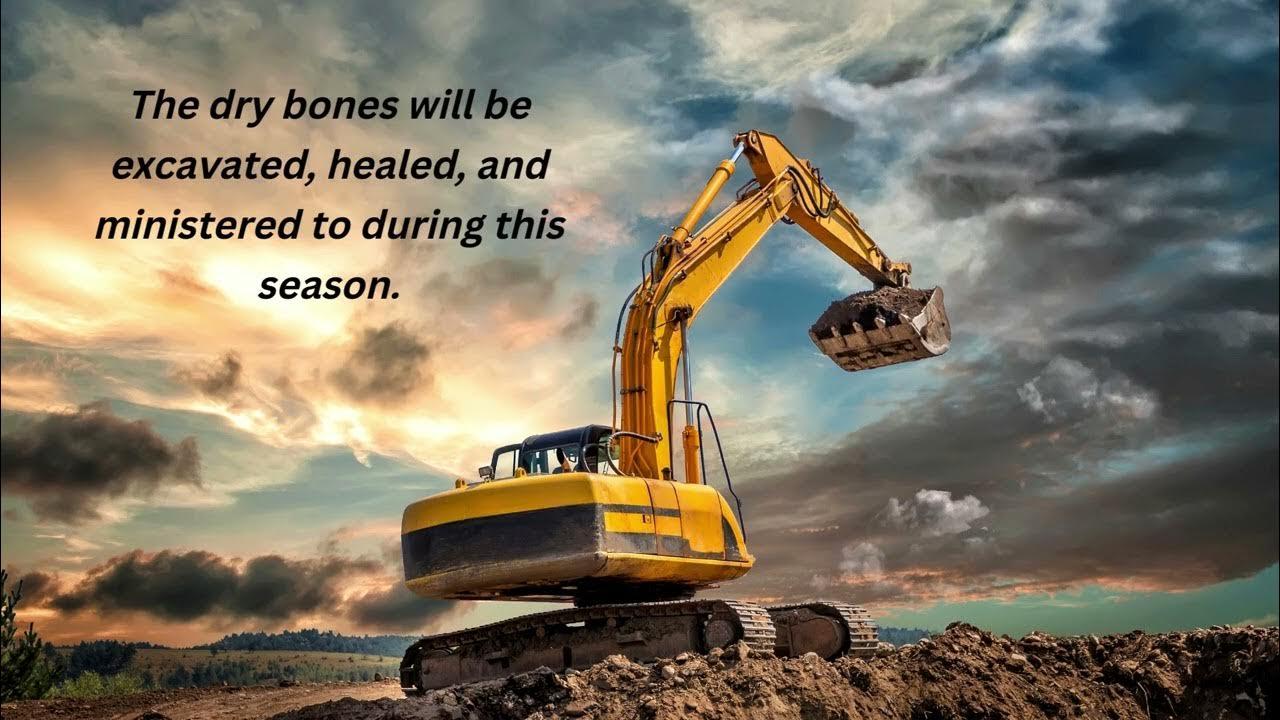 The dry bones will be excavated, healed, and ministered to during this season.